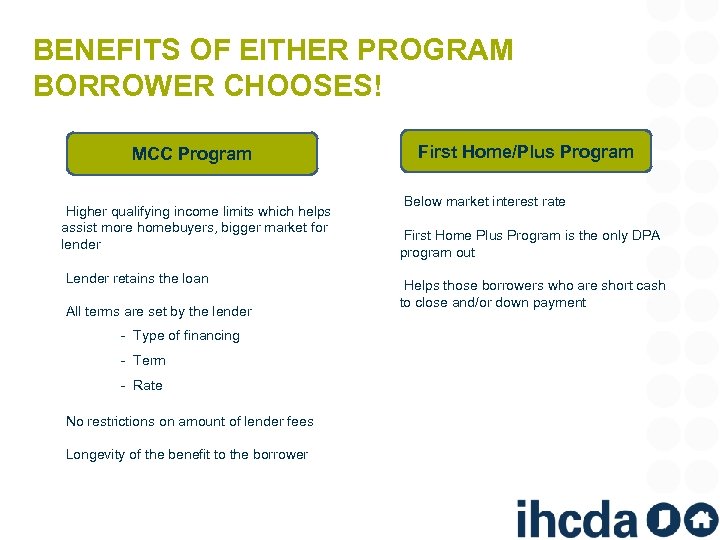 BENEFITS OF EITHER PROGRAM BORROWER CHOOSES!

MCC Program

Higher qualifying income limits which helps assist more homebuyers, bigger market for lender

Lender retains the loan

All terms are set by the lender

- Type of financing
- Term
- Rate

No restrictions on amount of lender fees

Longevity of the benefit to the borrower

First Home/Plus Program

Below market interest rate

First Home Plus Program is the only DPA program out

Helps those borrowers who are short cash to close and/or down payment

ihcda